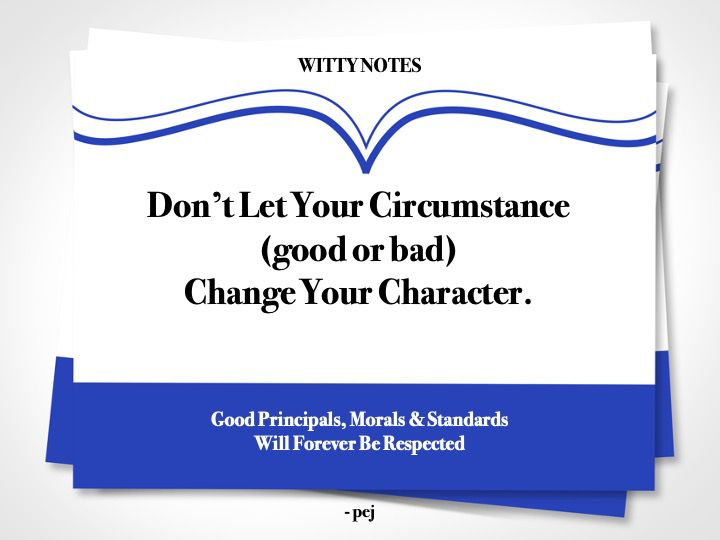 WITTY NOTES

Don't Let Your Circumstance (good or bad) Change Your Character.

Good Principals, Morals & Standards Will Forever Be Respected

- pej